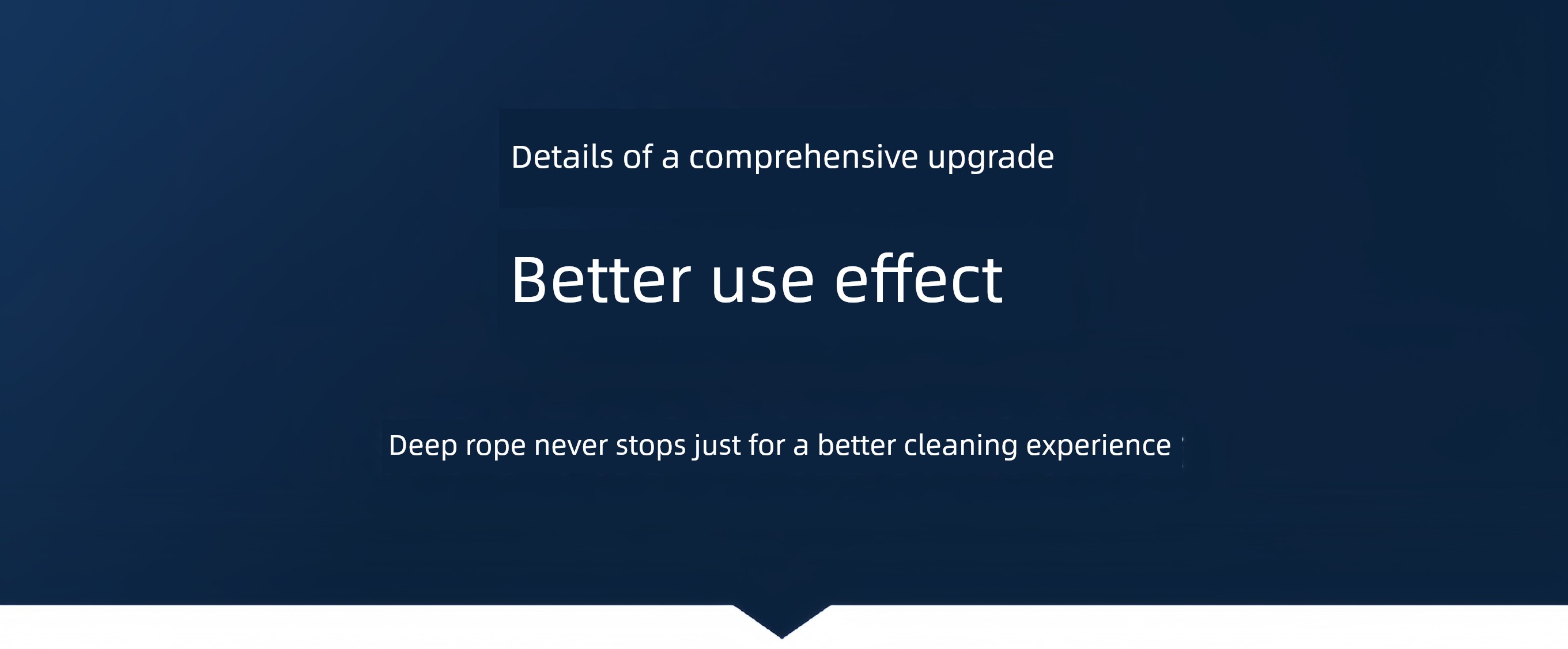 Details of a comprehensive upgrade

Better use effect

Deep rope never stops just for a better cleaning experience